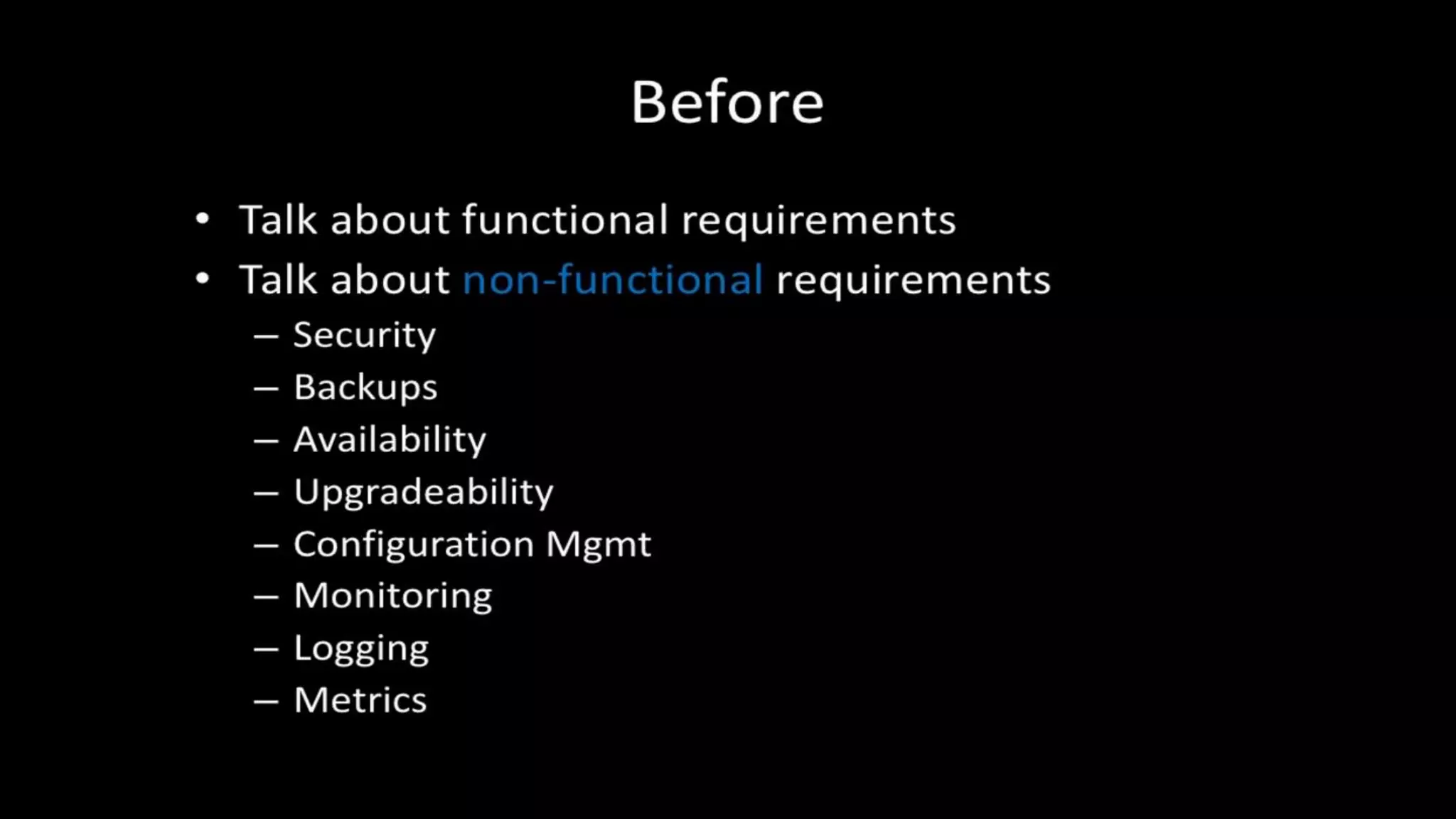 Before

• Talk about functional requirements
• Talk about non-functional requirements
  – Security
  – Backups
  – Availability
  – Upgradeability
  – Configuration Mgmt
  – Monitoring
  – Logging
  – Metrics